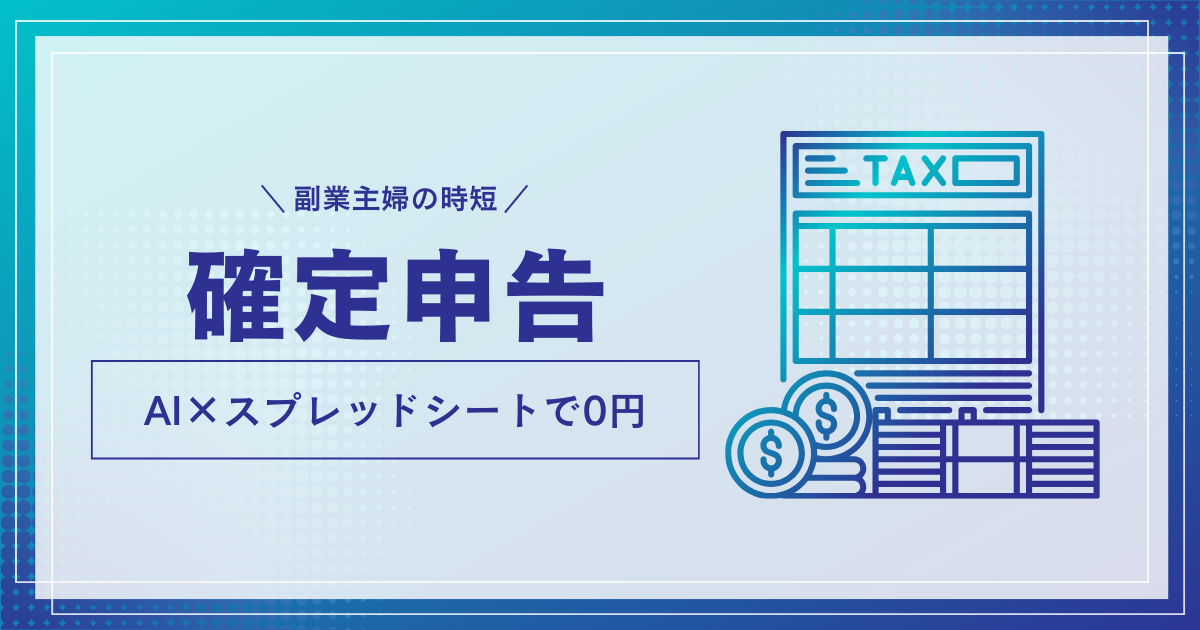 ＼副業主婦の時短／

確定申告

AI×スプレッドシートで0円

TAX

$

$